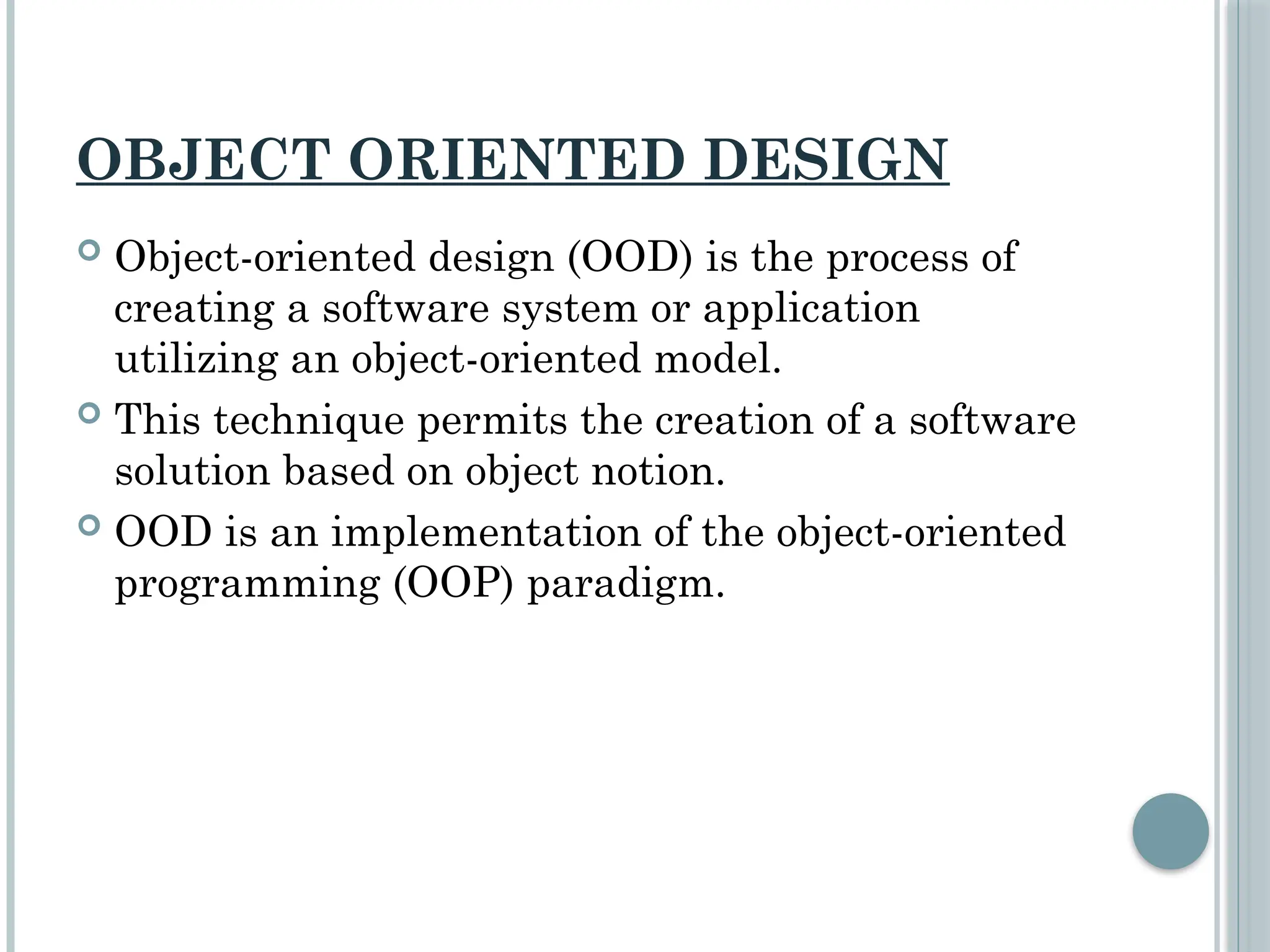 OBJECT ORIENTED DESIGN

Object-oriented design (OOD) is the process of creating a software system or application utilizing an object-oriented model.

This technique permits the creation of a software solution based on object notion.

OOD is an implementation of the object-oriented programming (OOP) paradigm.